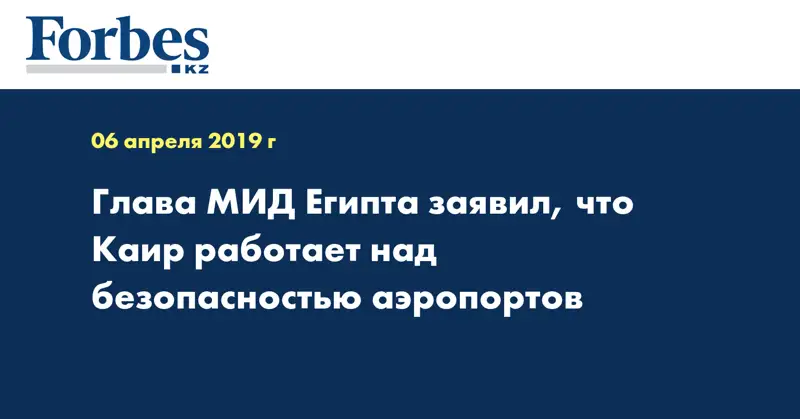 Forbes
KZ

06 апреля 2019 г

Глава МИД Египта заявил, что Каир работает над безопасностью аэропортов